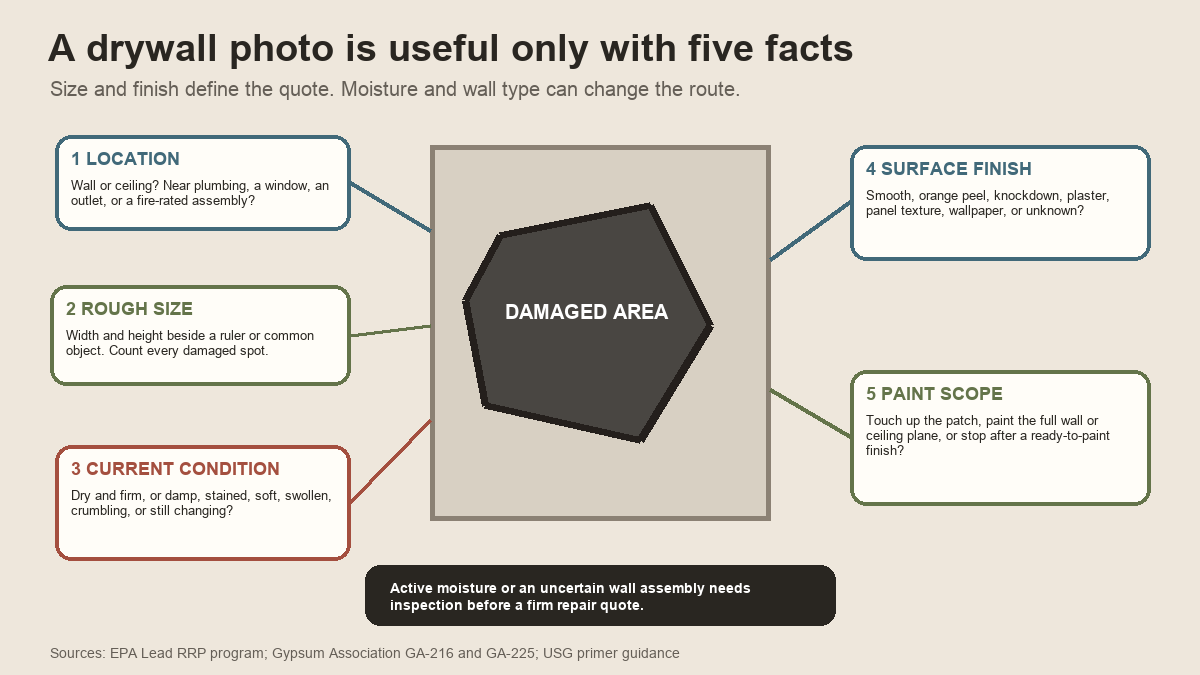 A drywall photo is useful only with five facts

Size and finish define the quote. Moisture and wall type can change the route.

1 LOCATION

Wall or ceiling? Near plumbing, a window, an outlet, or a fire-rated assembly?

2 ROUGH SIZE

Width and height beside a ruler or common object. Count every damaged spot.

3 CURRENT CONDITION

Dry and firm, or damp, stained, soft, swollen, crumbling, or still changing?

DAMAGED AREA

4 SURFACE FINISH

Smooth, orange peel, knockdown, plaster, panel texture, wallpaper, or unknown?

5 PAINT SCOPE

Touch up the patch, paint the full wall or ceiling plane, or stop after a ready-to-paint finish?

Active moisture or an uncertain wall assembly needs inspection before a firm repair quote.

Sources: EPA Lead RRP program; Gypsum Association GA-216 and GA-225; USG primer guidance